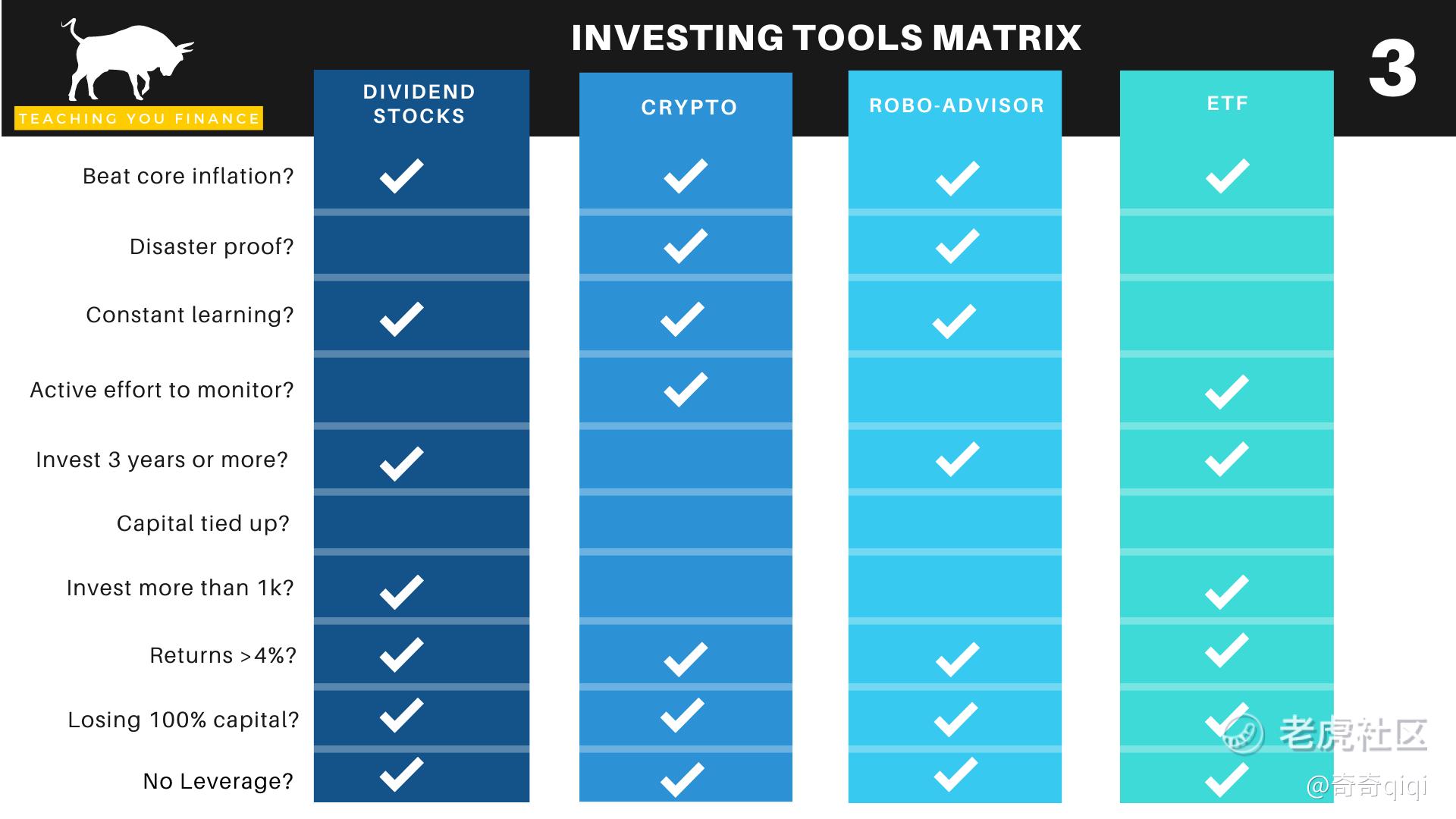 TEACHING YOU FINANCE

INVESTING TOOLS MATRIX

3

| | DIVIDEND STOCKS | CRYPTO | ROBO-ADVISOR | ETF |
|---|---|---|---|---|
| Beat core inflation? | ✓ | ✓ | ✓ | ✓ |
| Disaster proof? | | ✓ | ✓ | |
| Constant learning? | ✓ | ✓ | ✓ | |
| Active effort to monitor? | | ✓ | | ✓ |
| Invest 3 years or more? | ✓ | | ✓ | ✓ |
| Capital tied up? | | | | |
| Invest more than 1k? | ✓ | | | ✓ |
| Returns >4%? | ✓ | ✓ | ✓ | ✓ |
| Losing 100% capital? | ✓ | ✓ | ✓ | ✓ |
| No Leverage? | ✓ | ✓ | ✓ | ✓ |

老虎社区
@奇奇qiqi